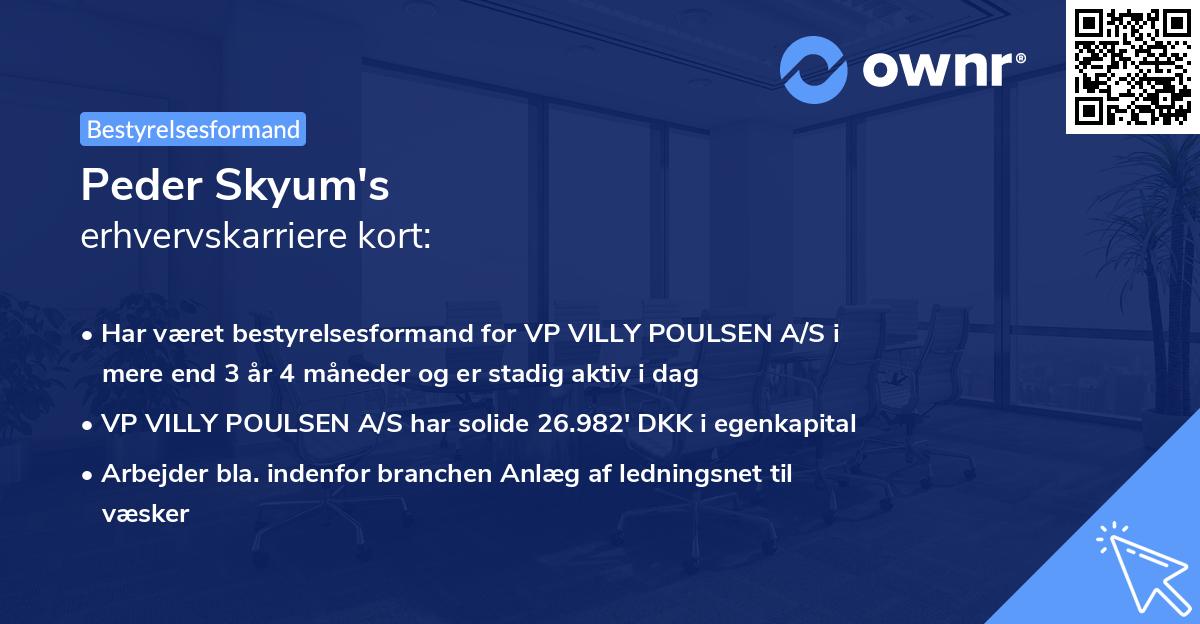 ownr®

Bestyrelsesformand

Peder Skyum's
erhvervskarriere kort:

• Har været bestyrelsesformand for VP VILLY POULSEN A/S i mere end 3 år 4 måneder og er stadig aktiv i dag

• VP VILLY POULSEN A/S har solide 26.982' DKK i egenkapital

• Arbejder bla. indenfor branchen Anlæg af ledningsnet til væsker